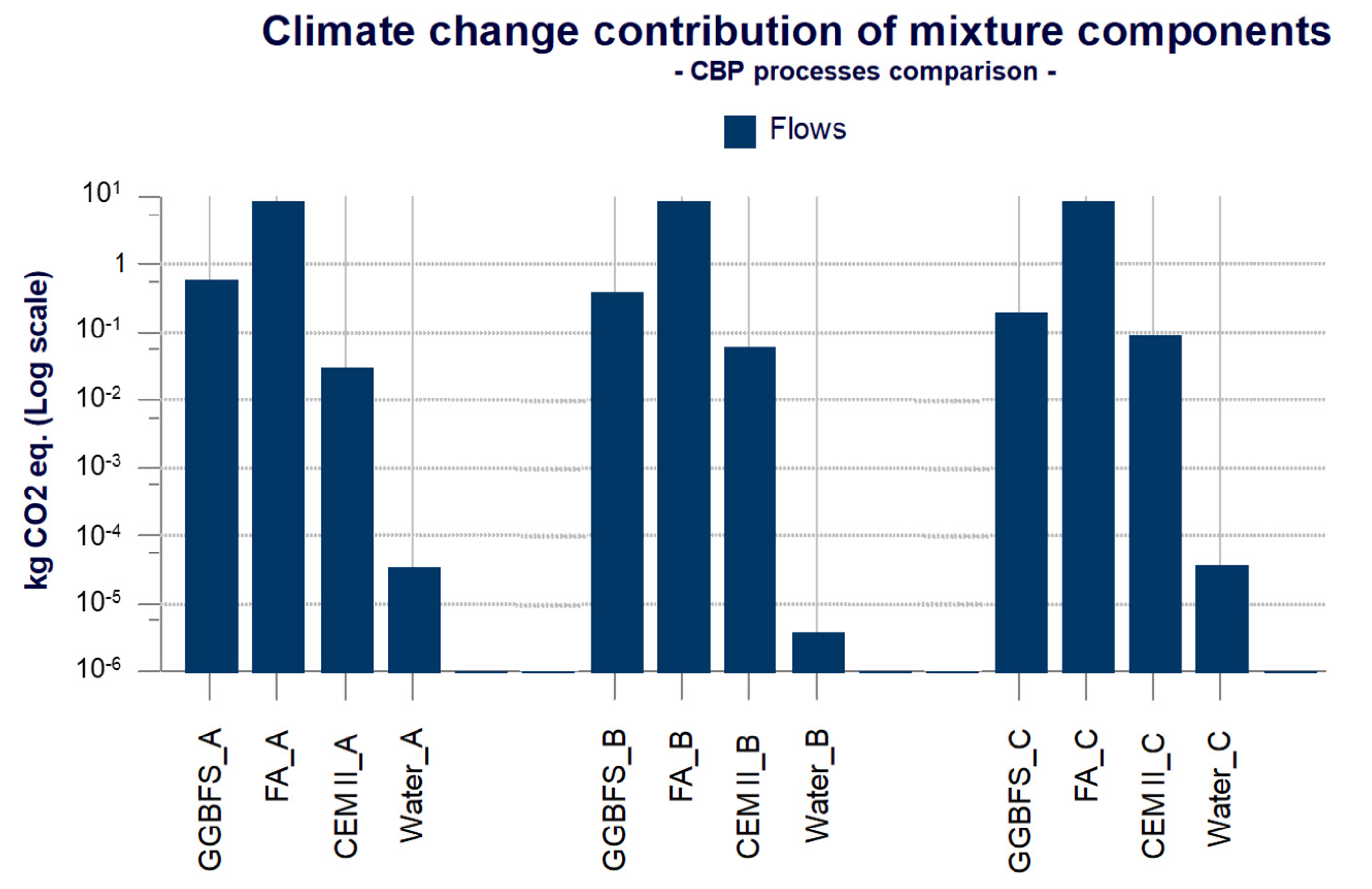 Climate change contribution of mixture components
- CBP processes comparison -

Flows

kg CO2 eq. (Log scale)

$10^{1}$
1
$10^{-1}$
$10^{-2}$
$10^{-3}$
$10^{-4}$
$10^{-5}$
$10^{-6}$

GGBFS_A
FA_A
CEM II_A
Water_A
GGBFS_B
FA_B
CEM II_B
Water_B
GGBFS_C
FA_C
CEM II_C
Water_C